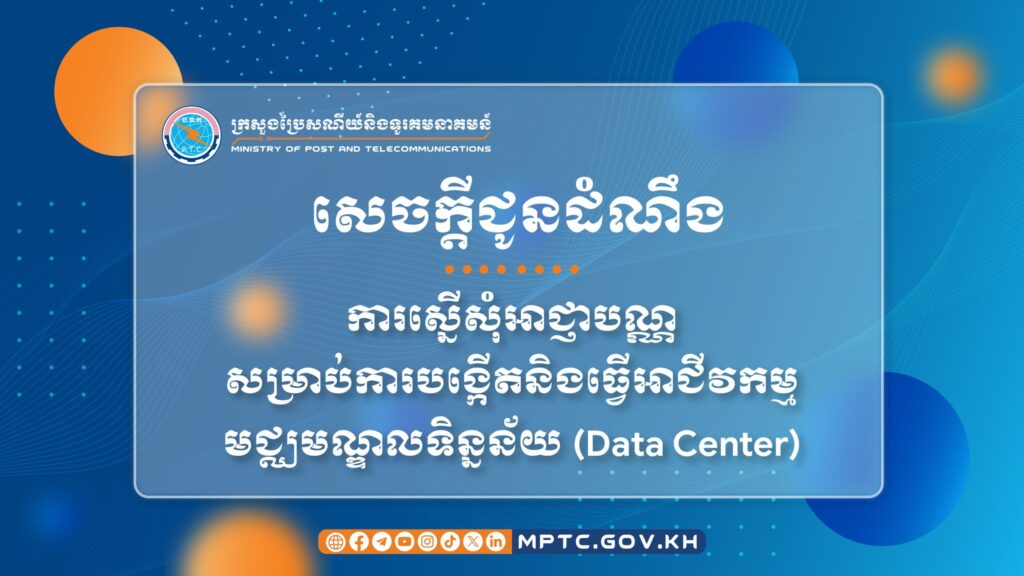 ក្រសួងប្រៃសណីយ៍និងទូរគមនាគមន៍
MINISTRY OF POST AND TELECOMMUNICATIONS

សេចក្តីជូនដំណឹង

ការស្នើសុំអាជ្ញាបណ្ណ
សម្រាប់ការបង្កើតនិងធ្វើអាជីវកម្ម
មជ្ឈមណ្ឌលទិន្នន័យ (Data Center)

MPTC.GOV.KH